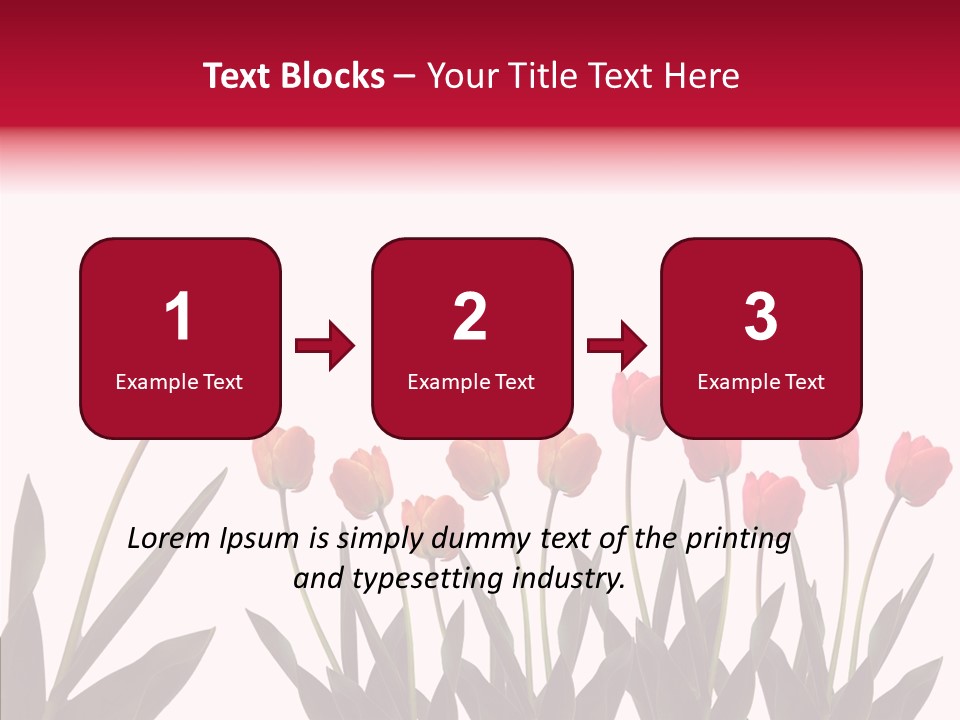 Text Blocks – Your Title Text Here

1
Example Text

2
Example Text

3
Example Text

Lorem Ipsum is simply dummy text of the printing and typesetting industry.